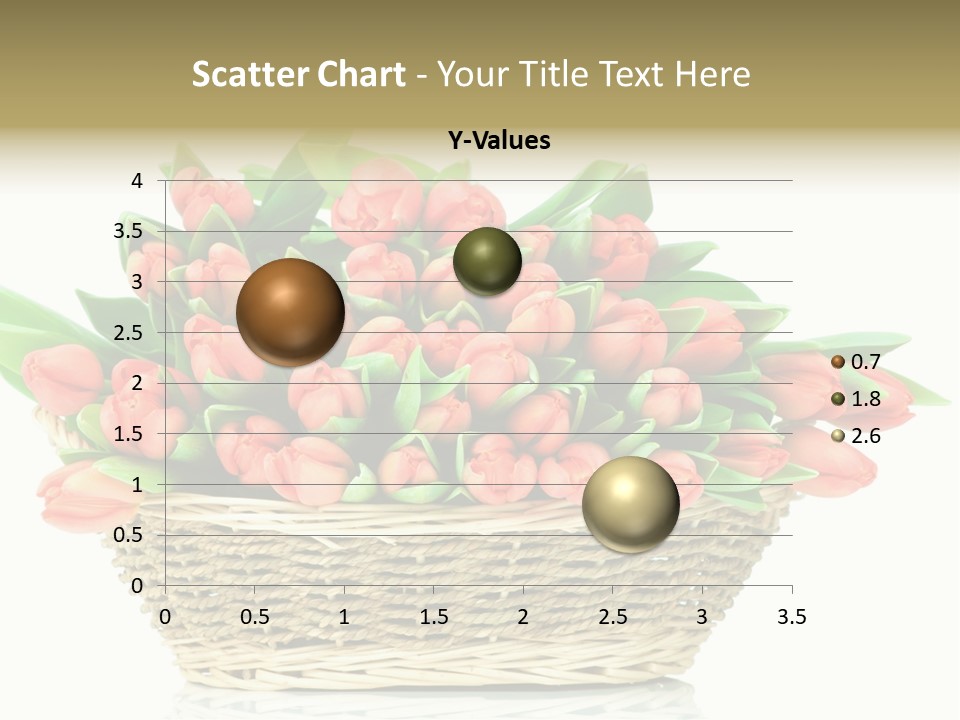 Scatter Chart - Your Title Text Here

Y-Values

4
3.5
3
2.5
2
1.5
1
0.5
0

0 0.5 1 1.5 2 2.5 3 3.5

0.7
1.8
2.6